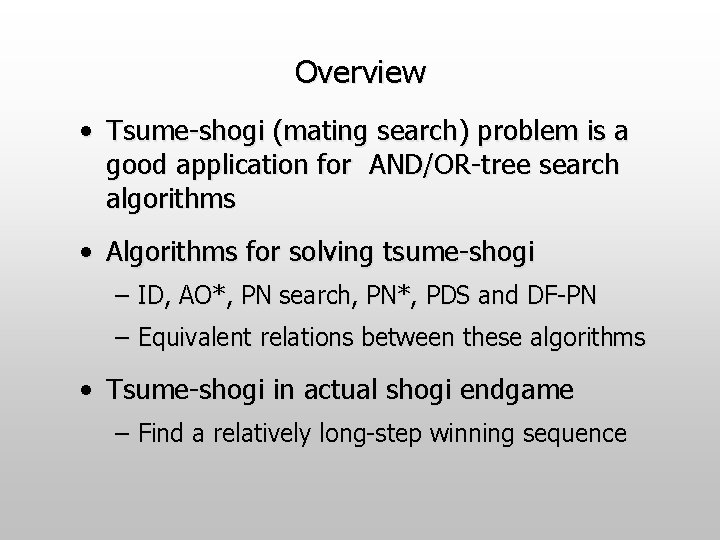 Overview

• Tsume-shogi (mating search) problem is a good application for AND/OR-tree search algorithms

• Algorithms for solving tsume-shogi
– ID, AO*, PN search, PN*, PDS and DF-PN
– Equivalent relations between these algorithms

• Tsume-shogi in actual shogi endgame
– Find a relatively long-step winning sequence